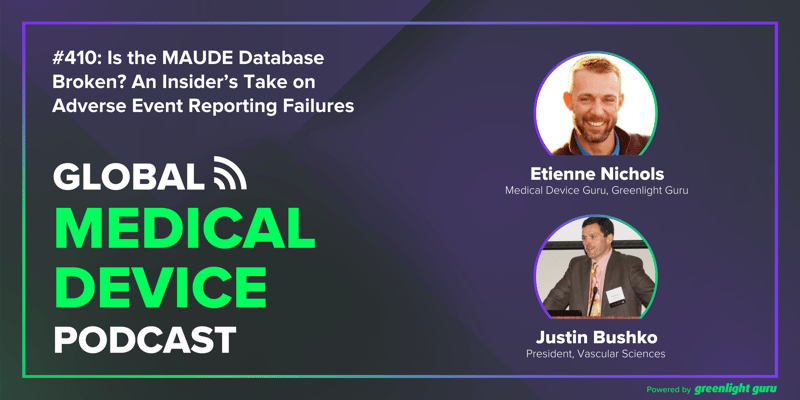 #410: Is the MAUDE Database Broken? An Insider's Take on Adverse Event Reporting Failures

GLOBAL MEDICAL DEVICE PODCAST

Etienne Nichols
Medical Device Guru, Greenlight Guru

Justin Bushko
President, Vascular Sciences

Powered by greenlight guru